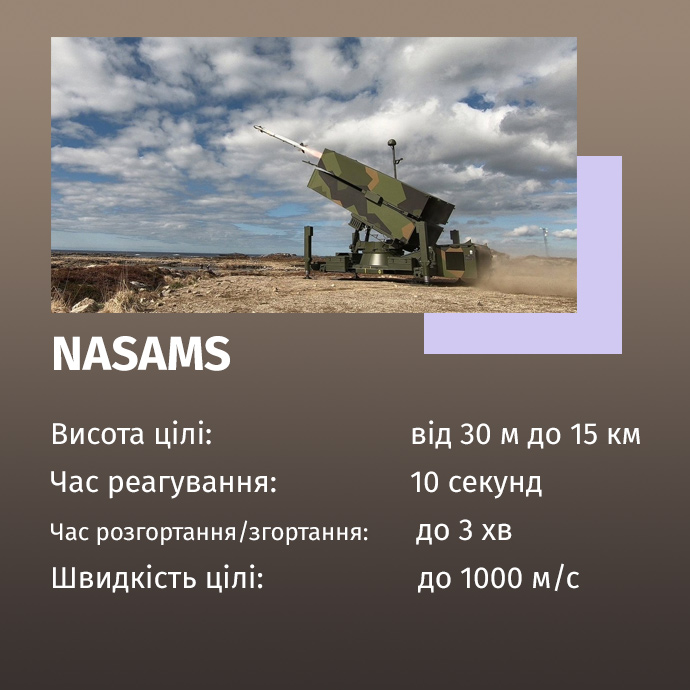 NASAMS

Висота цілі: від 30 м до 15 км

Час реагування: 10 секунд

Час розгортання/згортання: до 3 хв

Швидкість цілі: до 1000 м/с